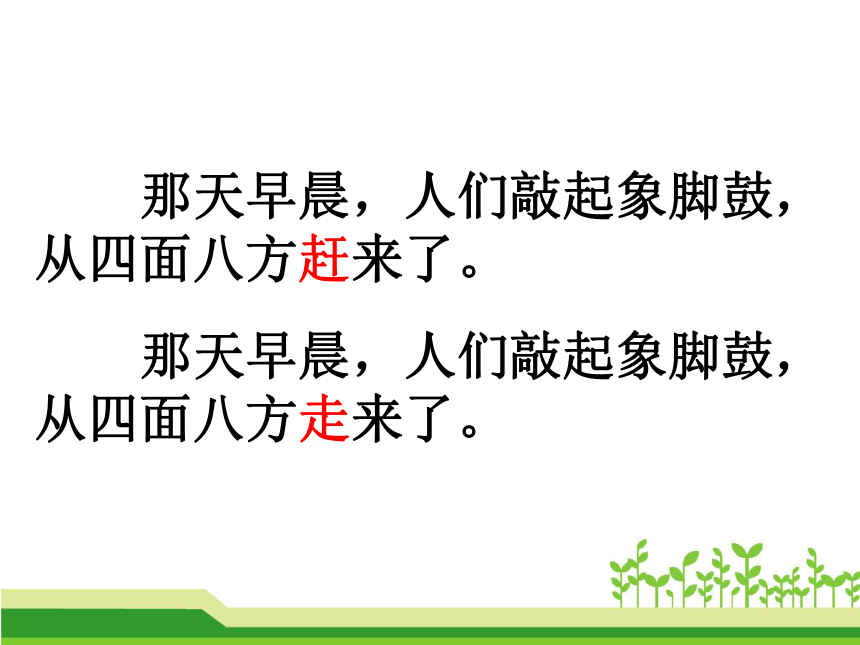 那天早晨，人们敲起象脚鼓，从四面八方赶来了。

那天早晨，人们敲起象脚鼓，从四面八方走来了。